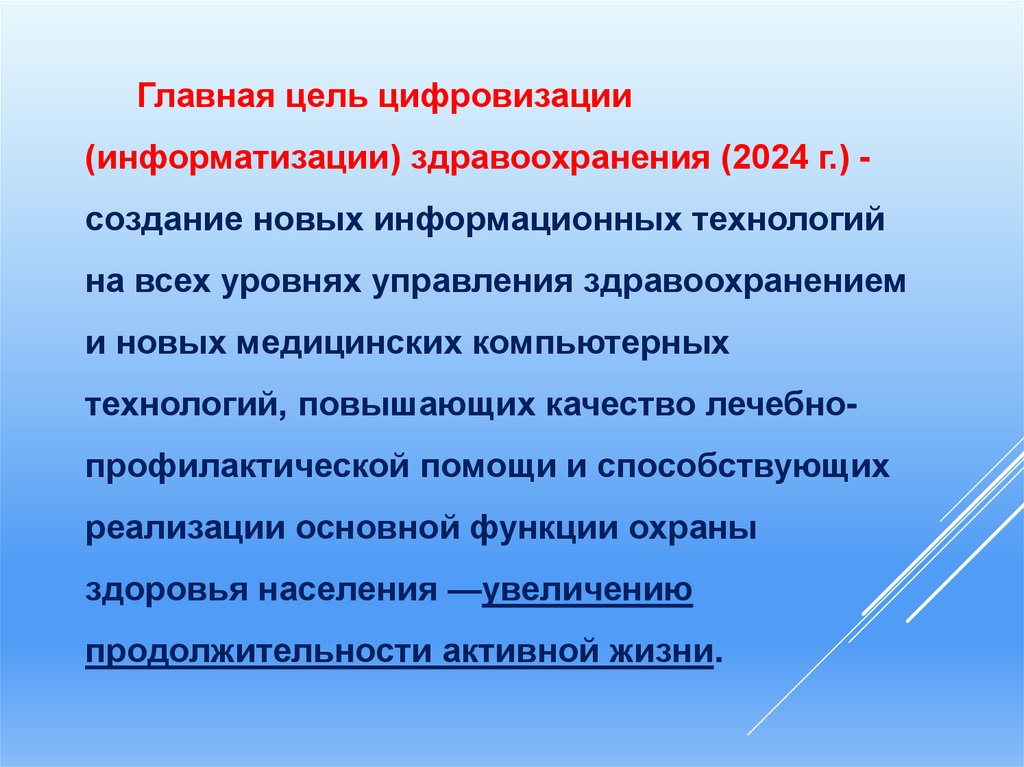 Главная цель цифровизации (информатизации) здравоохранения (2024 г.) - создание новых информационных технологий на всех уровнях управления здравоохранением и новых медицинских компьютерных технологий, повышающих качество лечебно-профилактической помощи и способствующих реализации основной функции охраны здоровья населения —увеличению продолжительности активной жизни.